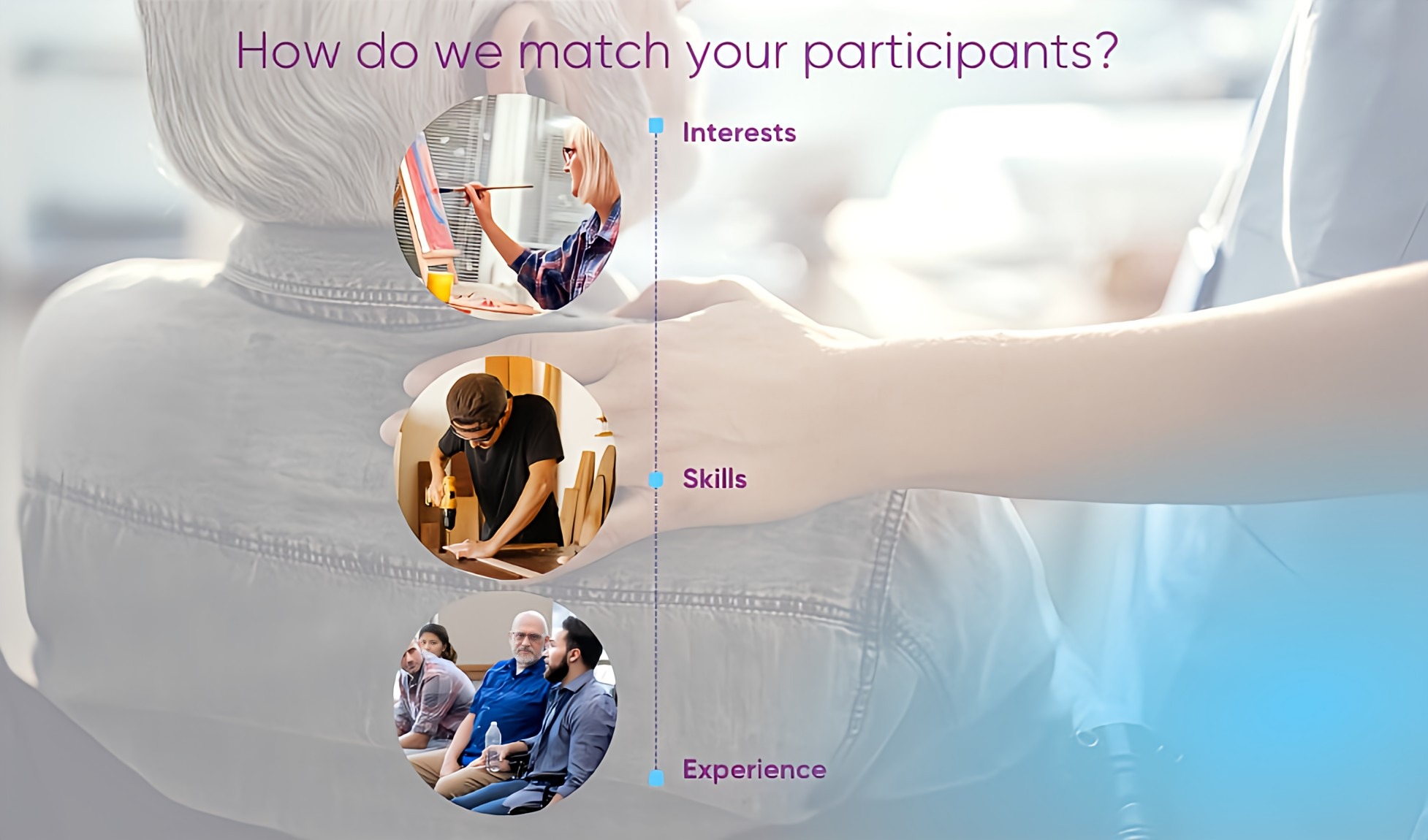 How do we match your participants?

Interests

Skills

Experience